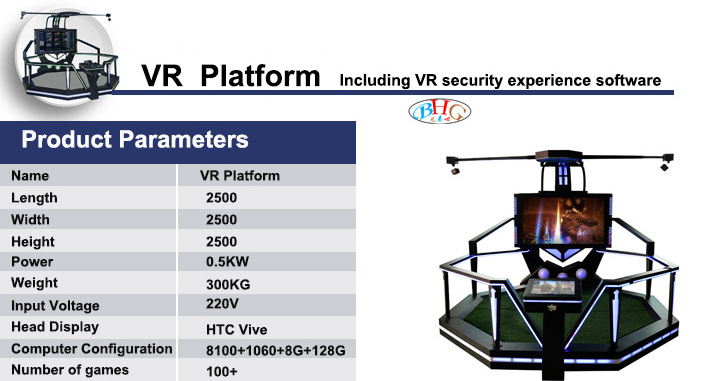 VR Platform Including VR security experience software

BHG

Product Parameters

| Name | VR Platform |
|---|---|
| Length | 2500 |
| Width | 2500 |
| Height | 2500 |
| Power | 0.5KW |
| Weight | 300KG |
| Input Voltage | 220V |
| Head Display | HTC Vive |
| Computer Configuration | 8100+1060+8G+128G |
| Number of games | 100+ |